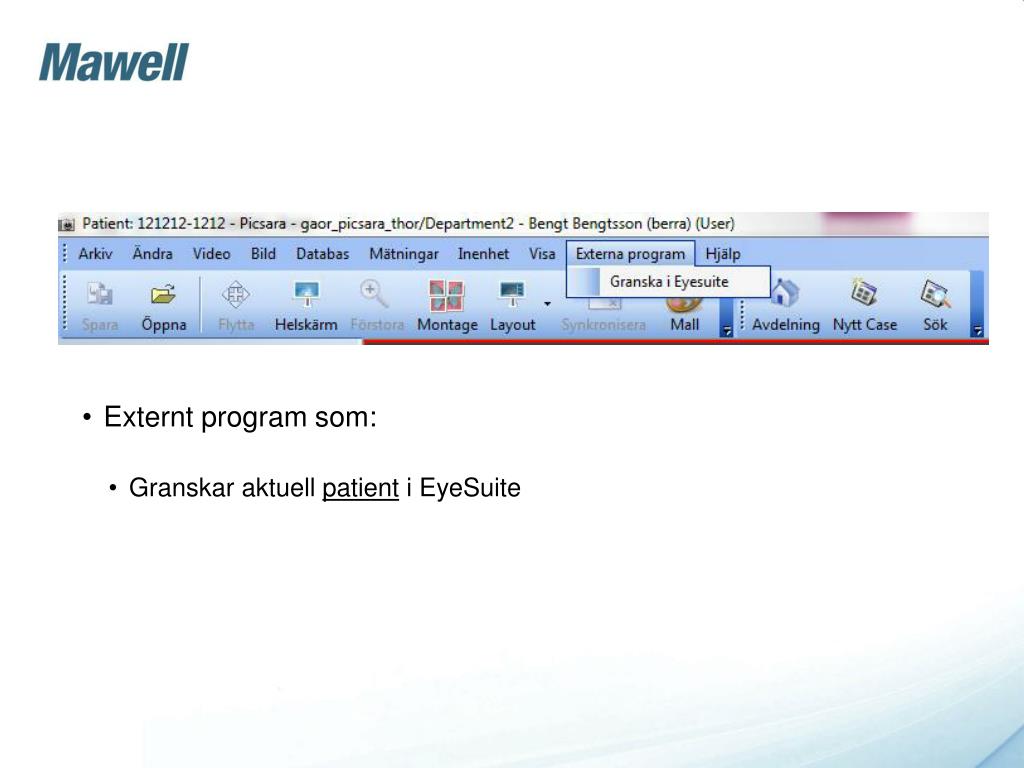 Mawell

Patient: 121212-1212 - Picsara - gaor_picsara_thor/Department2 - Bengt Bengtsson (berra) (User)

Arkiv Ändra Video Bild Databas Mätningar Inenhet Visa Externa program Hjälp

Granska i Eyesuite

Spara Öppna Flytta Helskärm Förstora Montage Layout Synkronisera Mall Avdelning Nytt Case Sök

• Externt program som:

• Granskar aktuell patient i EyeSuite